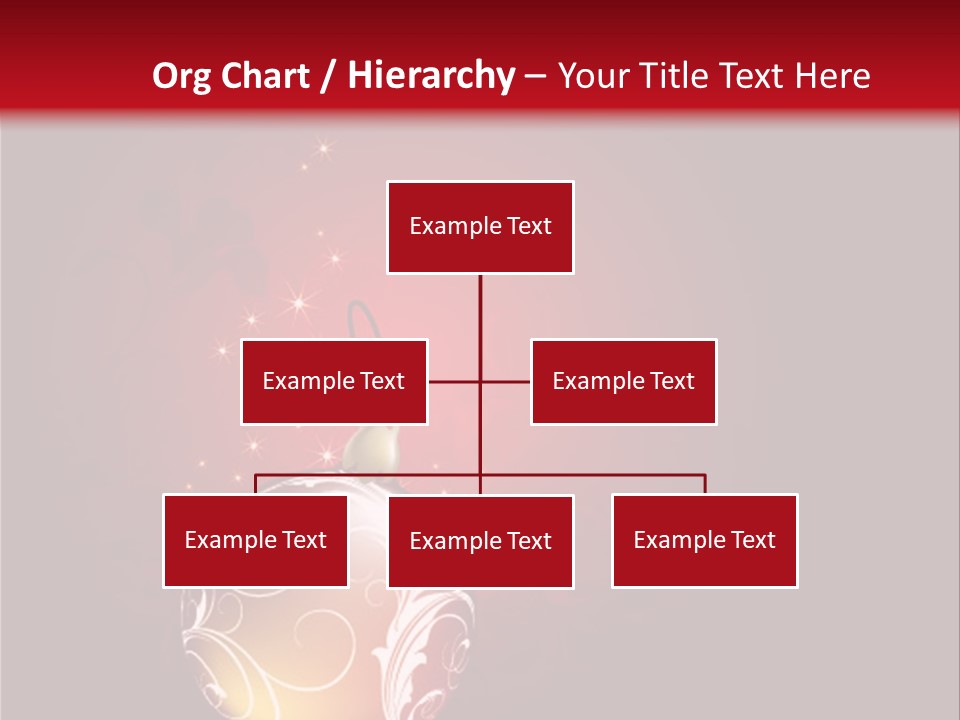 Org Chart / Hierarchy – Your Title Text Here

Example Text

Example Text

Example Text

Example Text

Example Text

Example Text